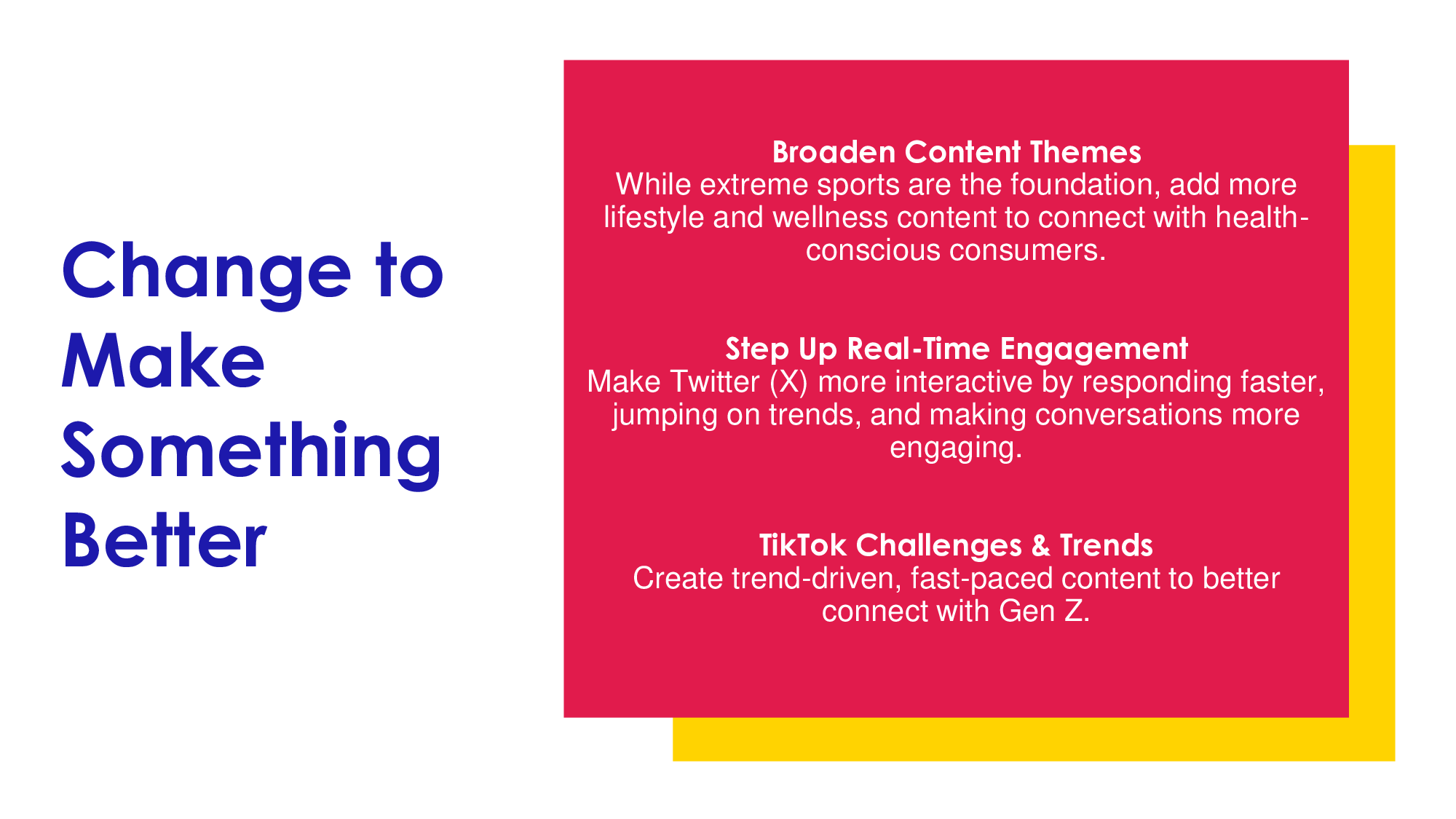 Change to Make Something Better

Broaden Content Themes
While extreme sports are the foundation, add more lifestyle and wellness content to connect with health-conscious consumers.

Step Up Real-Time Engagement
Make Twitter (X) more interactive by responding faster, jumping on trends, and making conversations more engaging.

TikTok Challenges & Trends
Create trend-driven, fast-paced content to better connect with Gen Z.